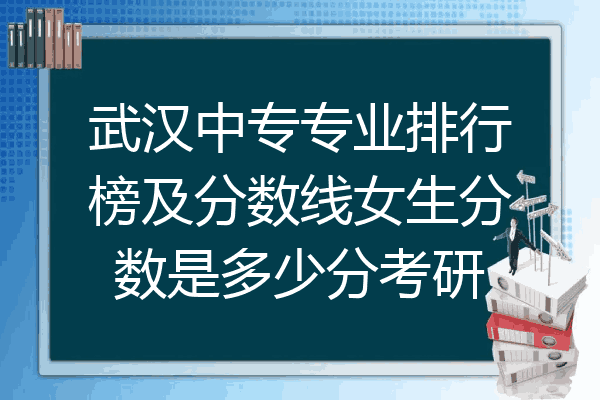 武汉中专专业排行榜及分数线女生分数是多少分考研